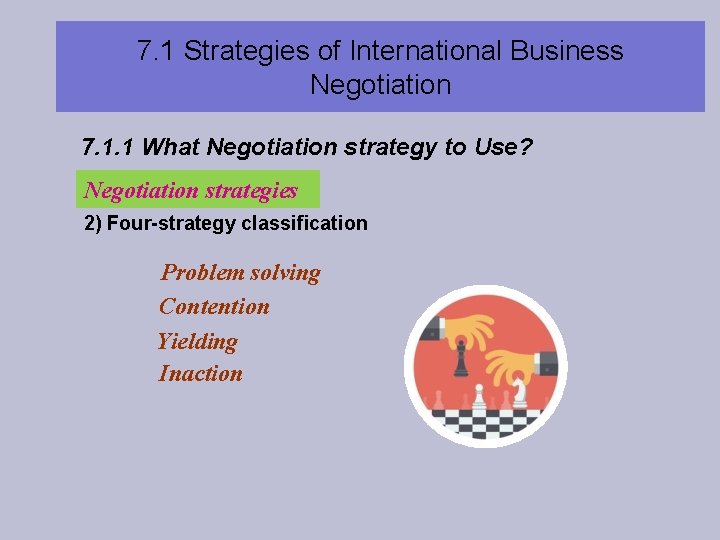 7.1 Strategies of International Business Negotiation

7.1.1 What Negotiation strategy to Use?

Negotiation strategies

2) Four-strategy classification

Problem solving
Contention
Yielding
Inaction